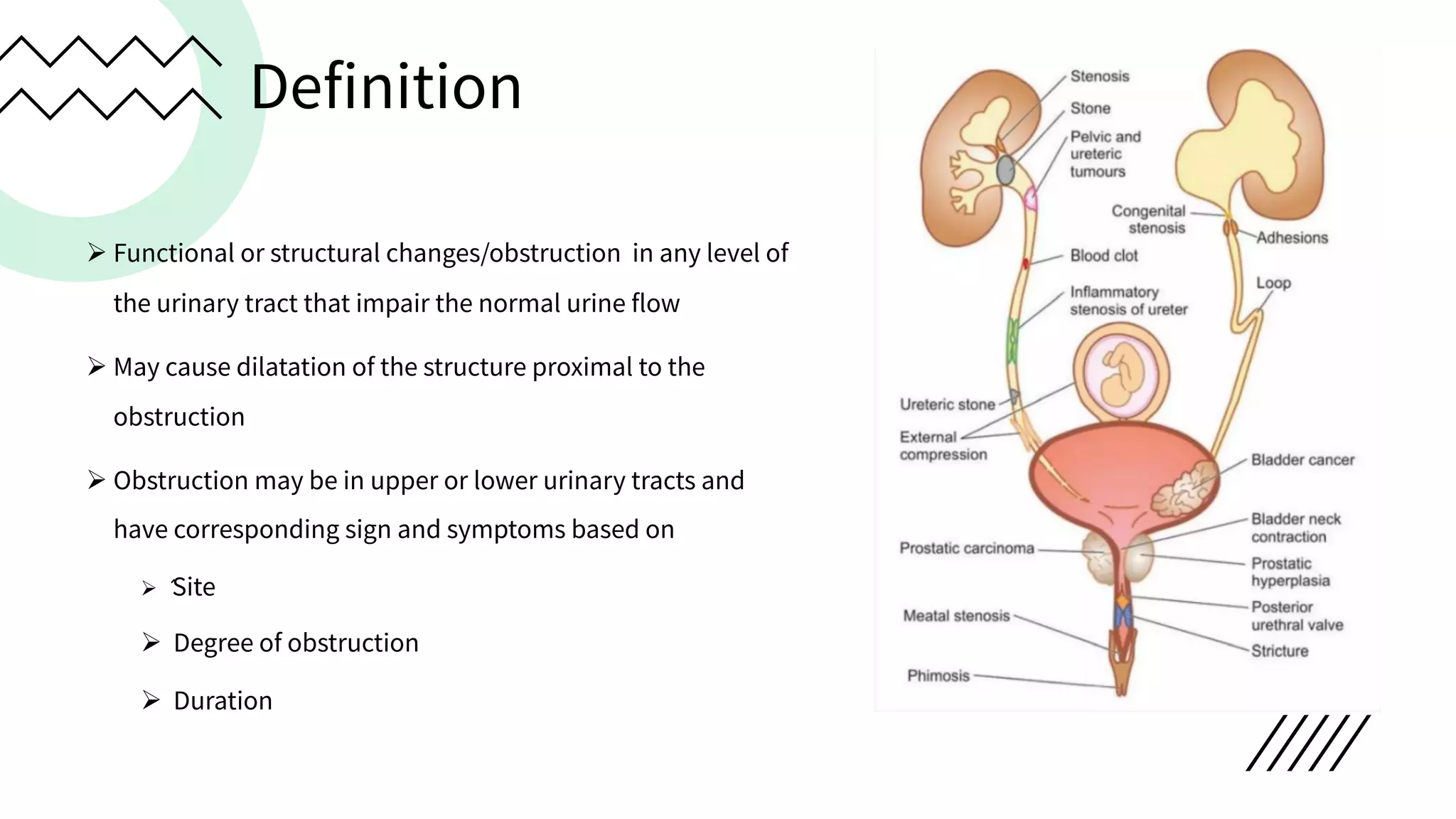 Definition

➢ Functional or structural changes/obstruction in any level of the urinary tract that impair the normal urine flow

➢ May cause dilatation of the structure proximal to the obstruction

➢ Obstruction may be in upper or lower urinary tracts and have corresponding sign and symptoms based on

➢ Site

➢ Degree of obstruction

➢ Duration

Stenosis
Stone
Pelvic and ureteric tumours
Congenital stenosis
Adhesions
Blood clot
Loop
Inflammatory stenosis of ureter
Ureteric stone
External compression
Bladder cancer
Bladder neck contraction
Prostatic carcinoma
Prostatic hyperplasia
Posterior urethral valve
Meatal stenosis
Stricture
Phimosis